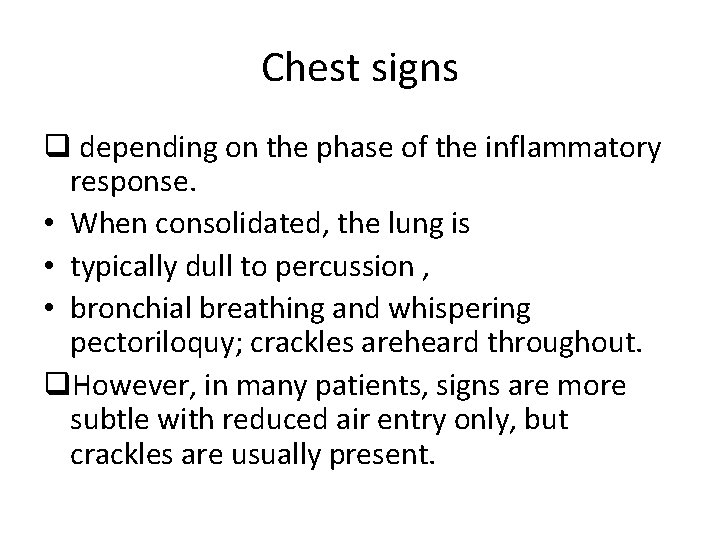 Chest signs

❑ depending on the phase of the inflammatory response.

• When consolidated, the lung is

• typically dull to percussion ,

• bronchial breathing and whispering pectoriloquy; crackles areheard throughout.

❑However, in many patients, signs are more subtle with reduced air entry only, but crackles are usually present.